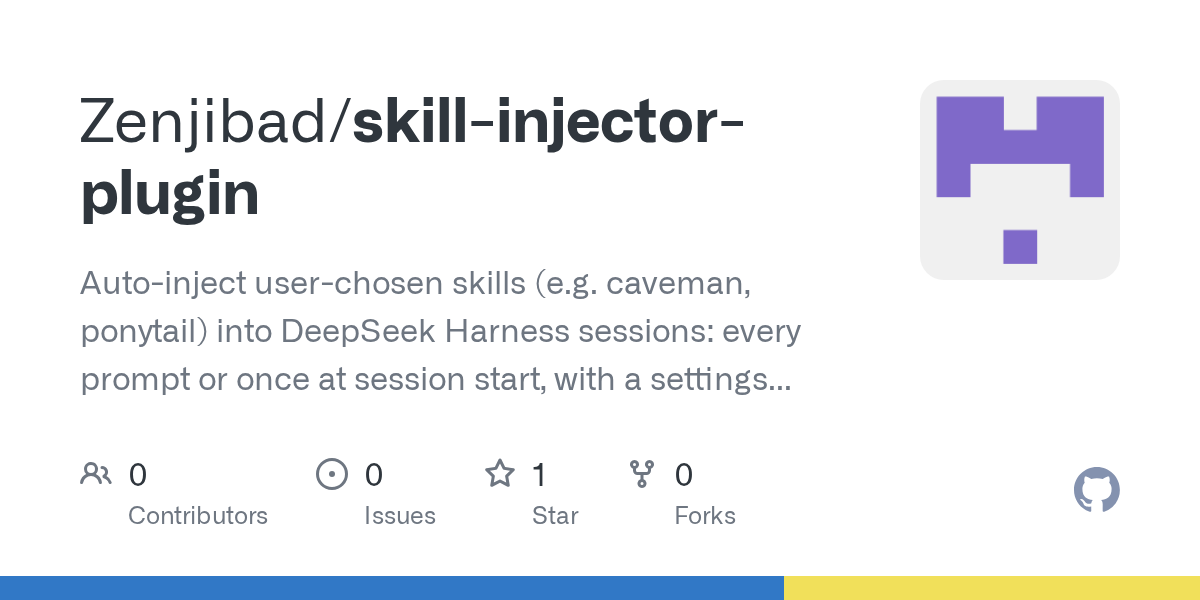 Zenjibad/skill-injector-plugin

Auto-inject user-chosen skills (e.g. caveman, ponytail) into DeepSeek Harness sessions: every prompt or once at session start, with a settings...

0
Contributors

0
Issues

1
Star

0
Forks